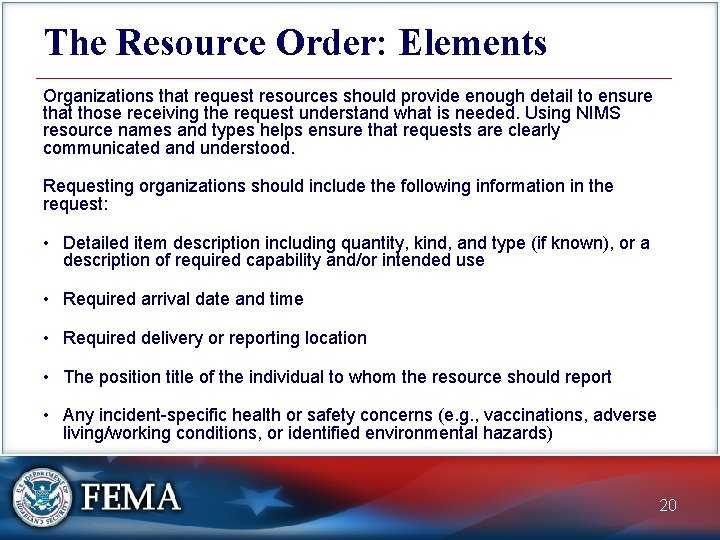 The Resource Order: Elements

Organizations that request resources should provide enough detail to ensure that those receiving the request understand what is needed. Using NIMS resource names and types helps ensure that requests are clearly communicated and understood.

Requesting organizations should include the following information in the request:

• Detailed item description including quantity, kind, and type (if known), or a description of required capability and/or intended use

• Required arrival date and time

• Required delivery or reporting location

• The position title of the individual to whom the resource should report

• Any incident-specific health or safety concerns (e.g., vaccinations, adverse living/working conditions, or identified environmental hazards)

U.S. DEPARTMENT OF HOMELAND SECURITY

FEMA

20